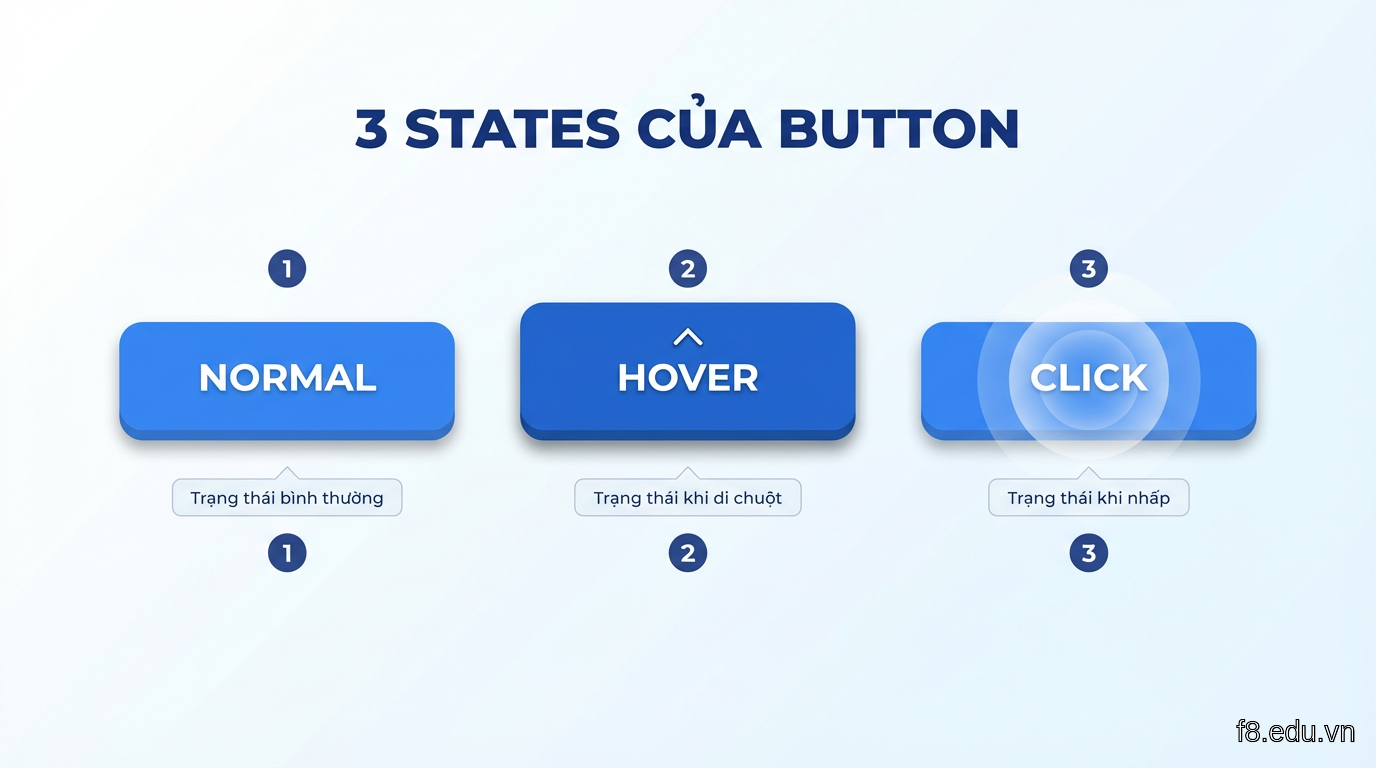 3 STATES CỦA BUTTON

1

NORMAL

Trạng thái bình thường

1

2

HOVER

Trạng thái khi di chuột

2

3

CLICK

Trạng thái khi nhấp

3

f8.edu.vn